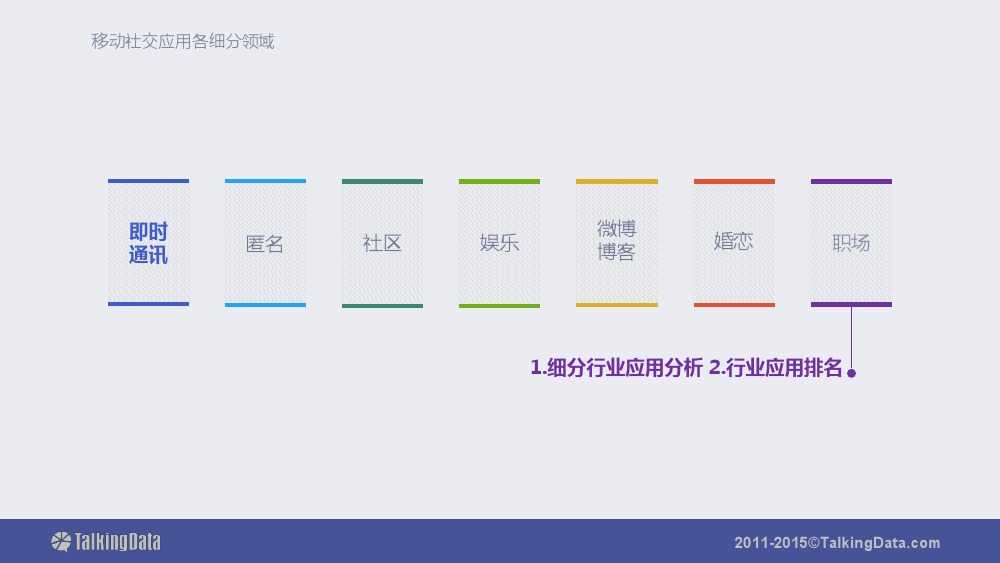 移动社交应用各细分领域

即时通讯

匿名

社区

娱乐

微博博客

婚恋

职场

1.细分行业应用分析 2.行业应用排名

TalkingData

2011-2015©TalkingData.com